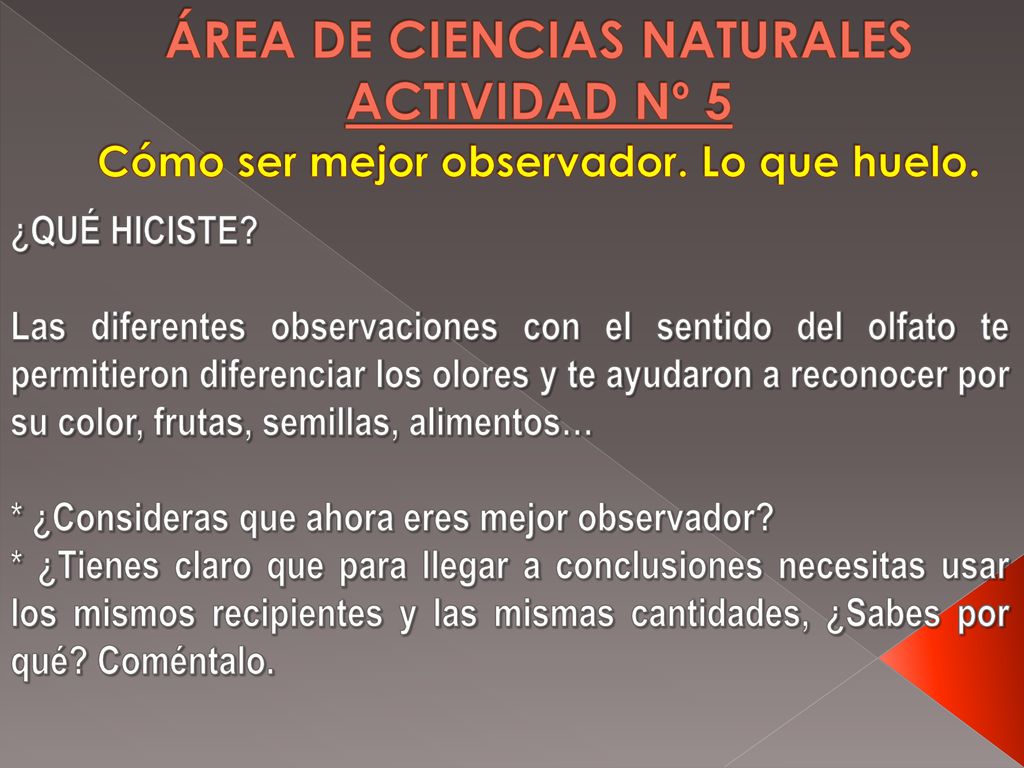 ÁREA DE CIENCIAS NATURALES
ACTIVIDAD Nº 5
Cómo ser mejor observador. Lo que huelo.

¿QUÉ HICISTE?

Las diferentes observaciones con el sentido del olfato te permitieron diferenciar los olores y te ayudaron a reconocer por su color, frutas, semillas, alimentos…

* ¿Consideras que ahora eres mejor observador?
* ¿Tienes claro que para llegar a conclusiones necesitas usar los mismos recipientes y las mismas cantidades, ¿Sabes por qué? Coméntalo.